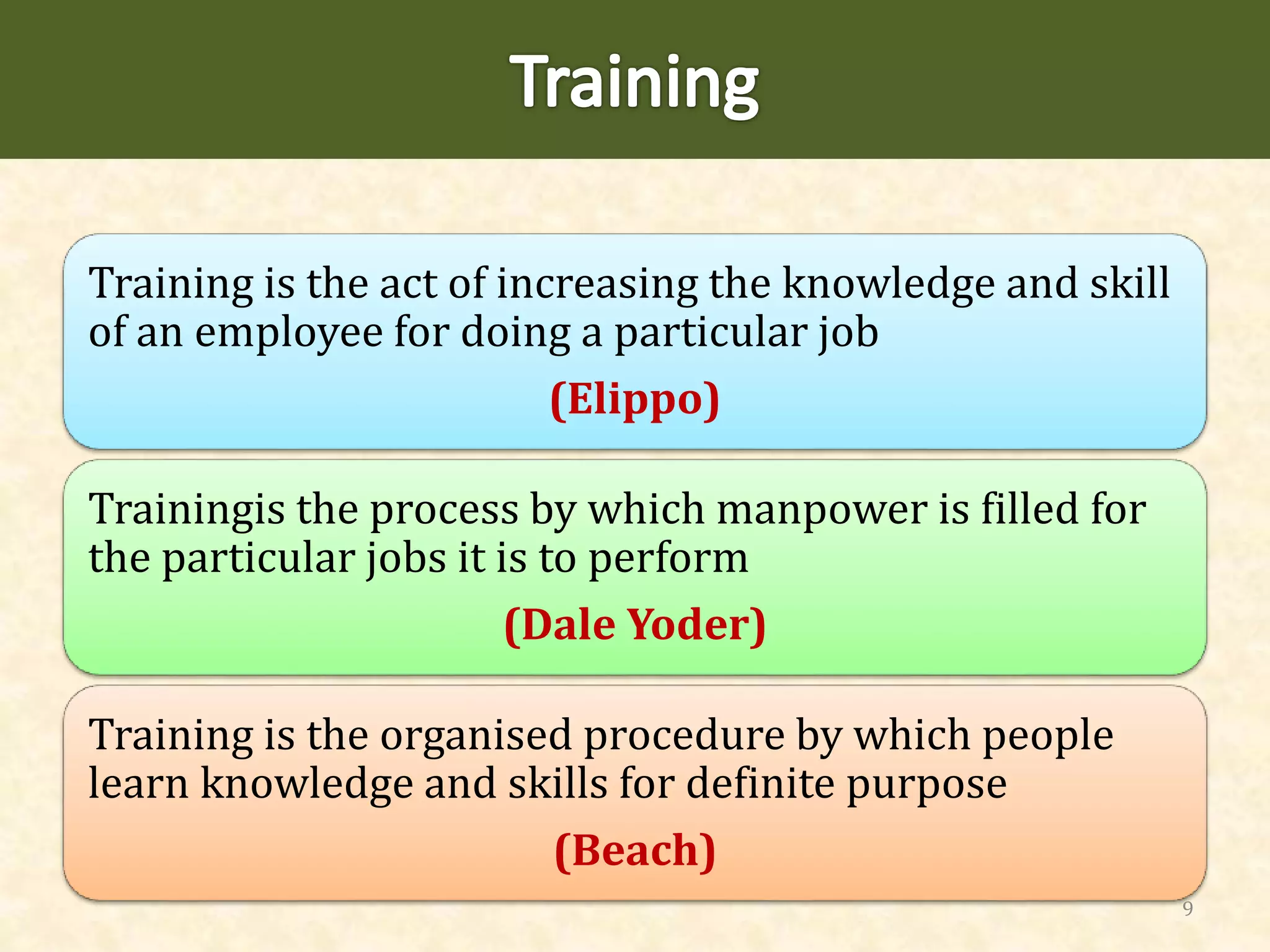 Training

Training is the act of increasing the knowledge and skill of an employee for doing a particular job

(Elippo)

Trainingis the process by which manpower is filled for the particular jobs it is to perform

(Dale Yoder)

Training is the organised procedure by which people learn knowledge and skills for definite purpose

(Beach)

9